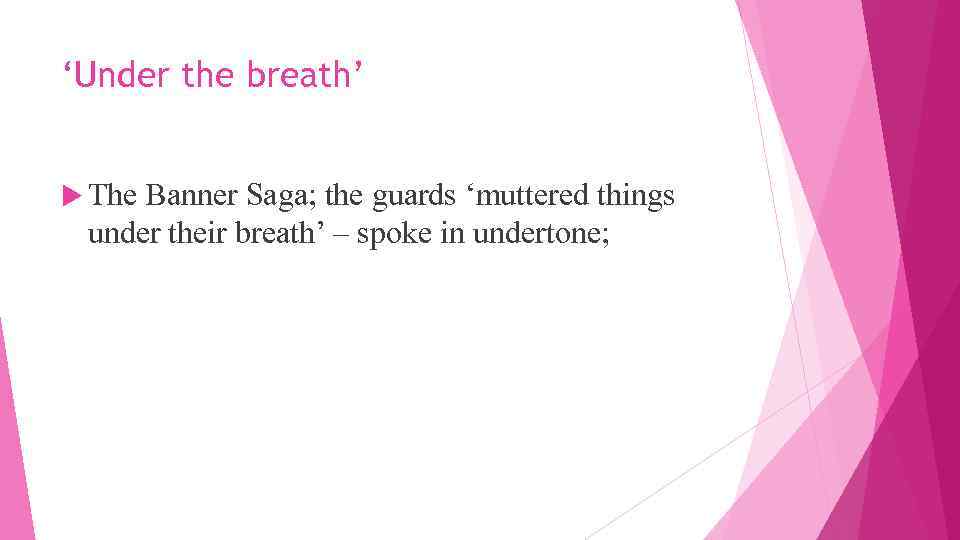 ‘Under the breath’

The Banner Saga; the guards ‘muttered things under their breath’ – spoke in undertone;